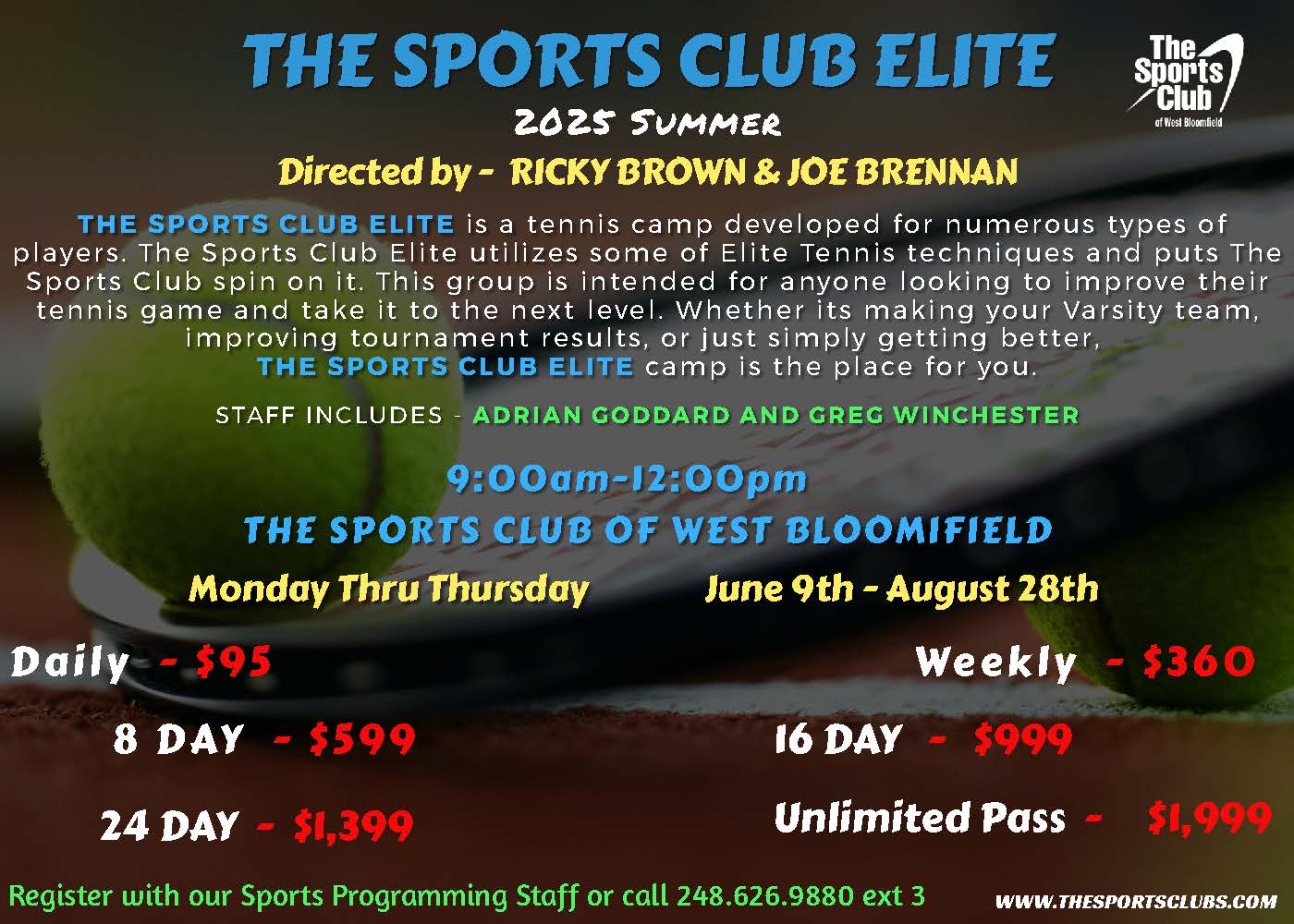 THE SPORTS CLUB ELITE

The Sports Club of West Bloomfield

2025 Summer

Directed by - RICKY BROWN & JOE BRENNAN

THE SPORTS CLUB ELITE is a tennis camp developed for numerous types of players. The Sports Club Elite utilizes some of Elite Tennis techniques and puts The Sports Club spin on it. This group is intended for anyone looking to improve their tennis game and take it to the next level. Whether its making your Varsity team, improving tournament results, or just simply getting better, THE SPORTS CLUB ELITE camp is the place for you.

STAFF INCLUDES - ADRIAN GODDARD AND GREG WINCHESTER

9:00am-12:00pm

THE SPORTS CLUB OF WEST BLOOMIFIELD

Monday Thru Thursday

June 9th - August 28th

Daily - $95

Weekly - $360

8 DAY - $599

16 DAY - $999

24 DAY - $1,399

Unlimited Pass - $1,999

Register with our Sports Programming Staff or call 248.626.9880 ext 3

WWW.THESPORTSCLUBS.COM